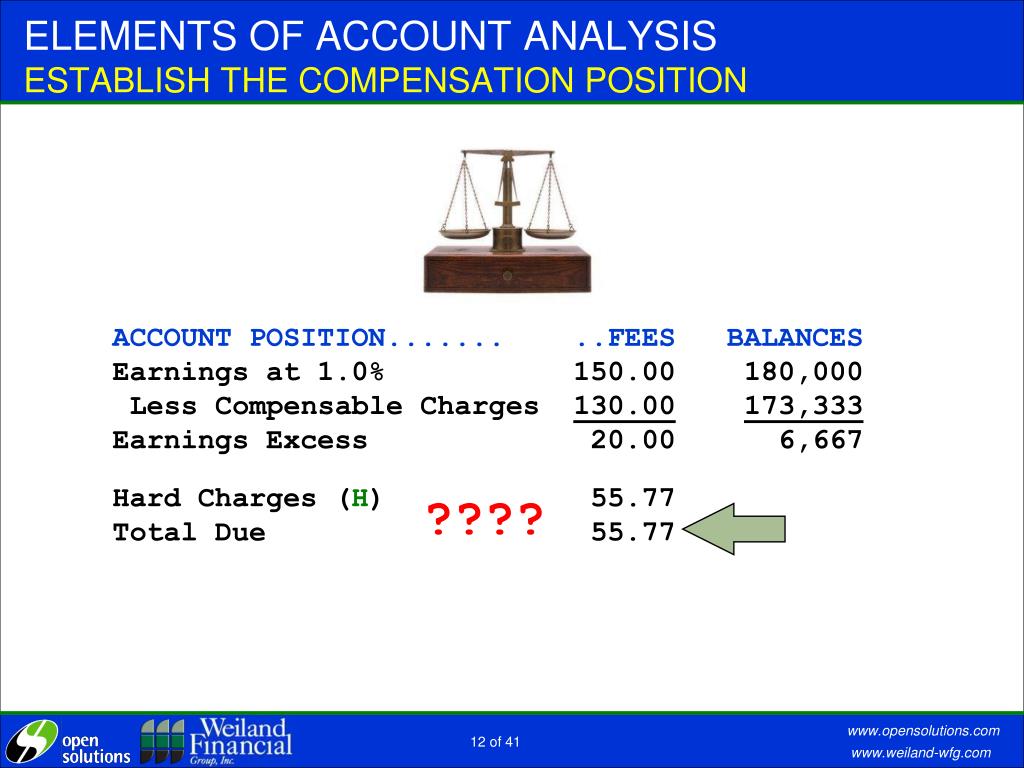 ELEMENTS OF ACCOUNT ANALYSIS
ESTABLISH THE COMPENSATION POSITION

| ACCOUNT POSITION....... | ..FEES | BALANCES |
|---|---|---|
| Earnings at 1.0% | 150.00 | 180,000 |
| Less Compensable Charges | 130.00 | 173,333 |
| Earnings Excess | 20.00 | 6,667 |
| Hard Charges (H) | 55.77 | |
| Total Due | 55.77 | |

????

open solutions
Weiland Financial Group, Inc.

12 of 41

www.opensolutions.com
www.weiland-wfg.com